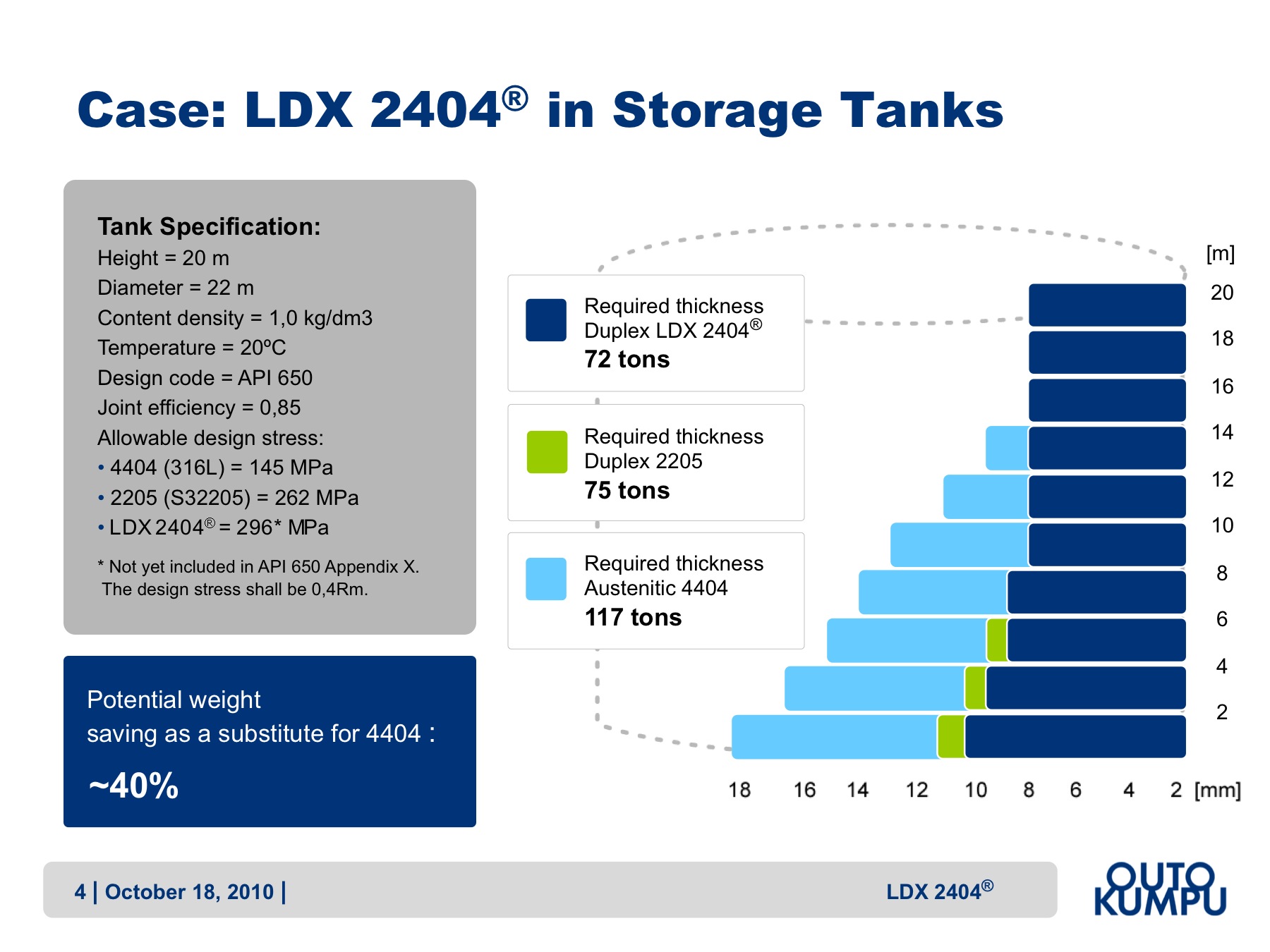 Case: LDX 2404® in Storage Tanks

Tank Specification:
Height = 20 m
Diameter = 22 m
Content density = 1,0 kg/dm3
Temperature = 20ºC
Design code = API 650
Joint efficiency = 0,85
Allowable design stress:
• 4404 (316L) = 145 MPa
• 2205 (S32205) = 262 MPa
• LDX 2404® = 296* MPa

* Not yet included in API 650 Appendix X. The design stress shall be 0,4Rm.

Potential weight saving as a substitute for 4404 :
~40%

Required thickness Duplex LDX 2404®
72 tons

Required thickness Duplex 2205
75 tons

Required thickness Austenitic 4404
117 tons

[m]
20
18
16
14
12
10
8
6
4
2

18 16 14 12 10 8 6 4 2 [mm]

4 | October 18, 2010 |

LDX 2404®

OUTO KUMPU